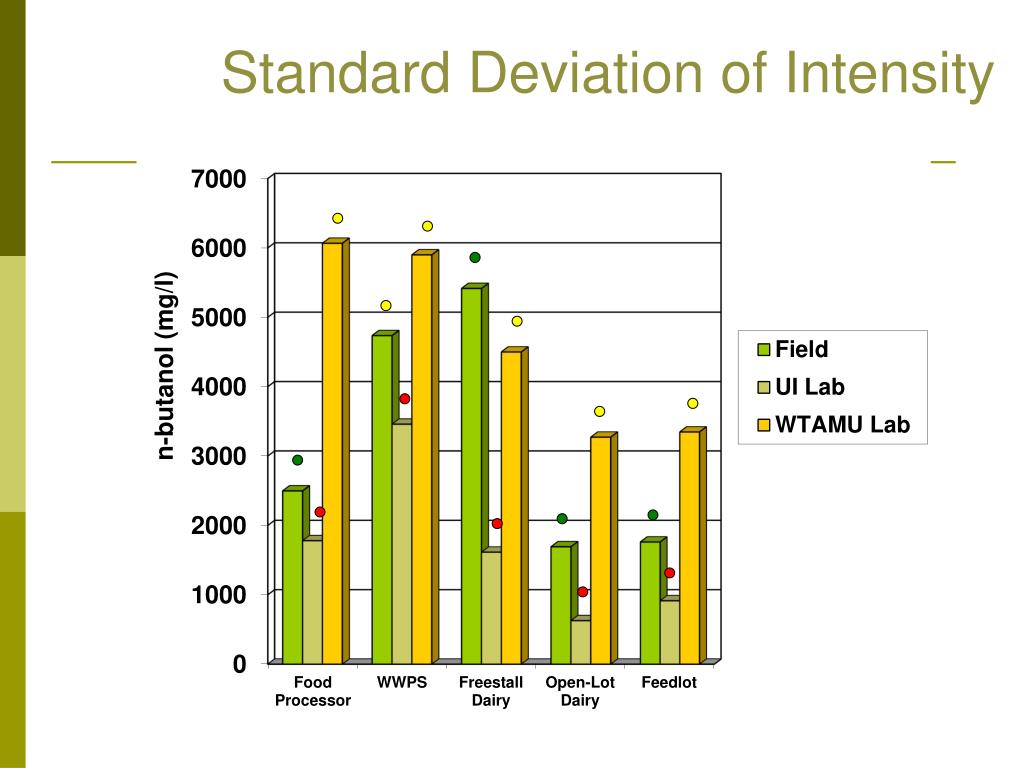 Standard Deviation of Intensity

n-butanol (mg/l)

7000
6000
5000
4000
3000
2000
1000
0

Food Processor
WWPS
Freestall Dairy
Open-Lot Dairy
Feedlot

Field
UI Lab
WTAMU Lab